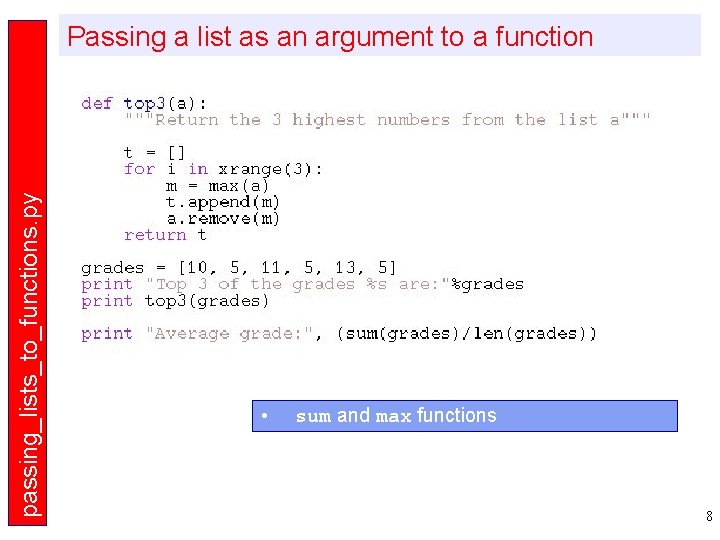 passing_lists_to_functions.py

Passing a list as an argument to a function

def top3(a):
    """Return the 3 highest numbers from the list a"""

    t = []
    for i in xrange(3):
        m = max(a)
        t.append(m)
        a.remove(m)
    return t

grades = [10, 5, 11, 5, 13, 5]
print "Top 3 of the grades %s are:"%grades
print top3(grades)

print "Average grade:", (sum(grades)/len(grades))

• sum and max functions

8